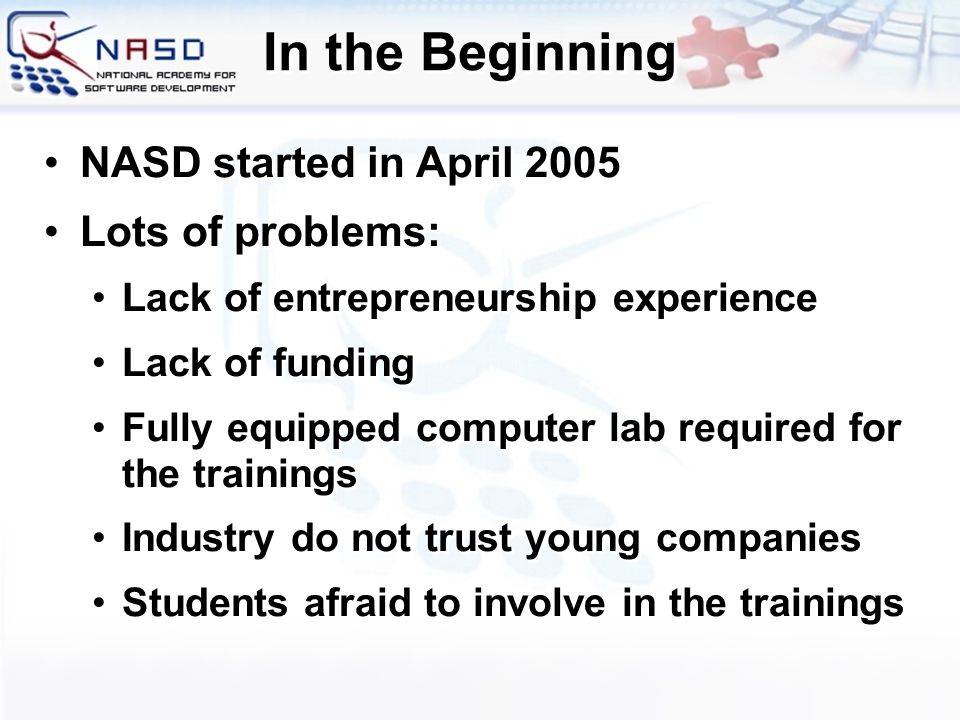 NASD
NATIONAL ACADEMY FOR SOFTWARE DEVELOPMENT

In the Beginning

• NASD started in April 2005
• Lots of problems:
  • Lack of entrepreneurship experience
  • Lack of funding
  • Fully equipped computer lab required for the trainings
  • Industry do not trust young companies
  • Students afraid to involve in the trainings